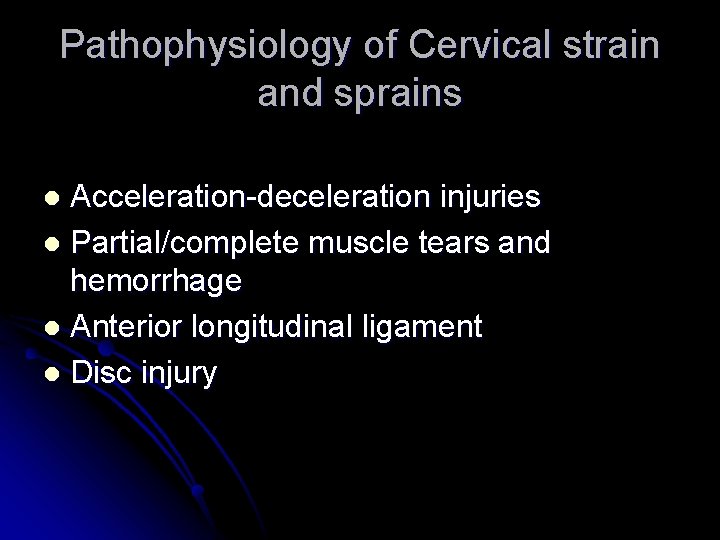 Pathophysiology of Cervical strain and sprains

- Acceleration-deceleration injuries
- Partial/complete muscle tears and hemorrhage
- Anterior longitudinal ligament
- Disc injury